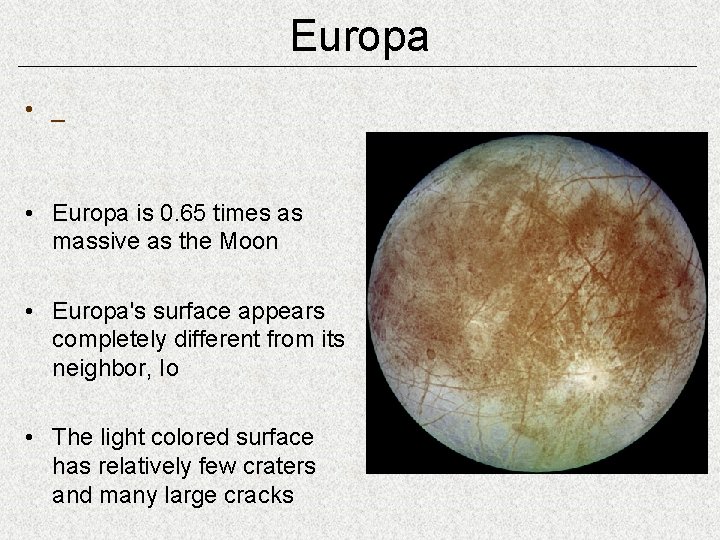 Europa

• _

• Europa is 0.65 times as massive as the Moon

• Europa's surface appears completely different from its neighbor, Io

• The light colored surface has relatively few craters and many large cracks